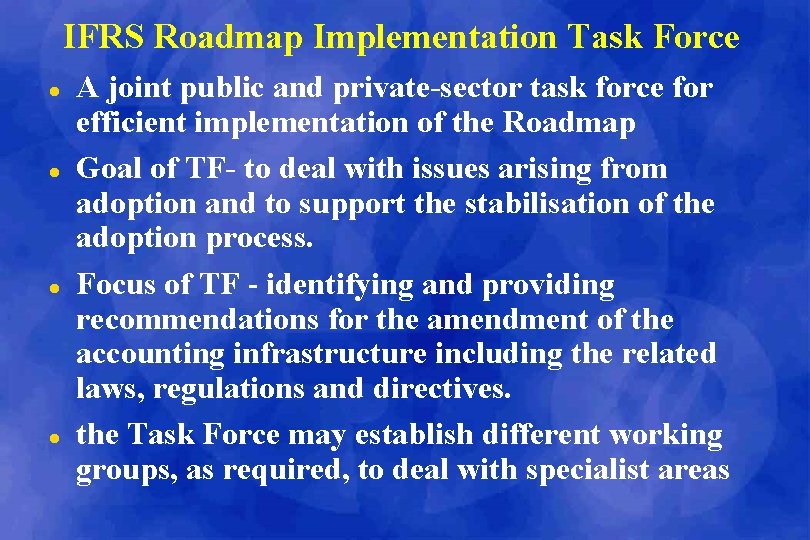 IFRS Roadmap Implementation Task Force

- A joint public and private-sector task force for efficient implementation of the Roadmap
- Goal of TF- to deal with issues arising from adoption and to support the stabilisation of the adoption process.
- Focus of TF - identifying and providing recommendations for the amendment of the accounting infrastructure including the related laws, regulations and directives.
- the Task Force may establish different working groups, as required, to deal with specialist areas